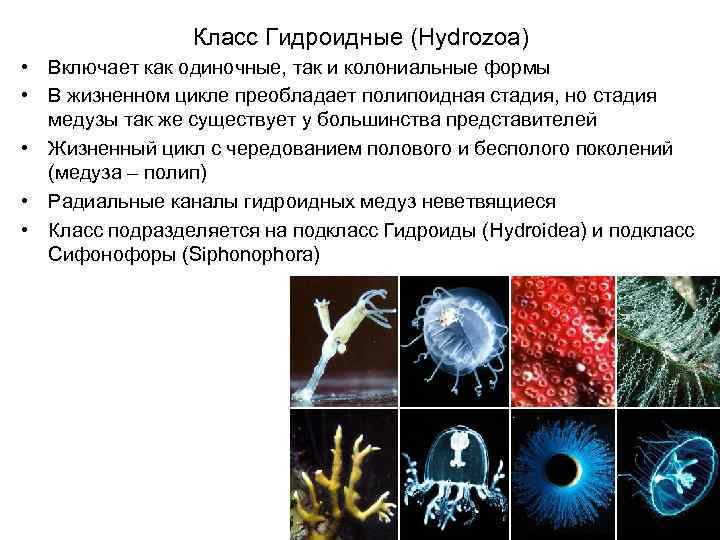 Класс Гидроидные (Hydrozoa)

• Включает как одиночные, так и колониальные формы
• В жизненном цикле преобладает полипоидная стадия, но стадия медузы так же существует у большинства представителей
• Жизненный цикл с чередованием полового и бесполого поколений (медуза – полип)
• Радиальные каналы гидроидных медуз неветвящиеся
• Класс подразделяется на подкласс Гидроиды (Hydroidea) и подкласс Сифонофоры (Siphonophora)